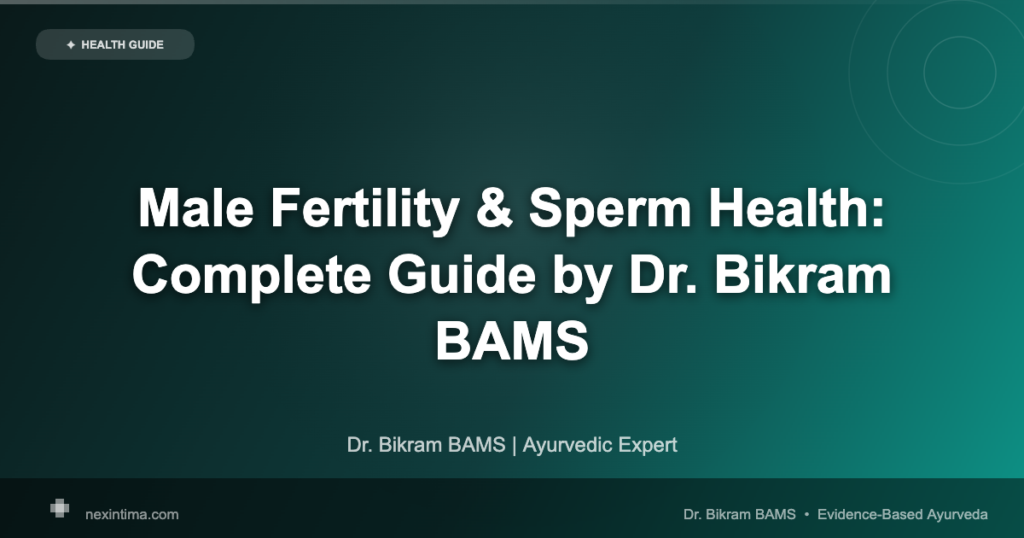 ✦ HEALTH GUIDE

Male Fertility & Sperm Health: Complete Guide by Dr. Bikram BAMS

Dr. Bikram BAMS | Ayurvedic Expert

nexintima.com

Dr. Bikram BAMS • Evidence-Based Ayurveda